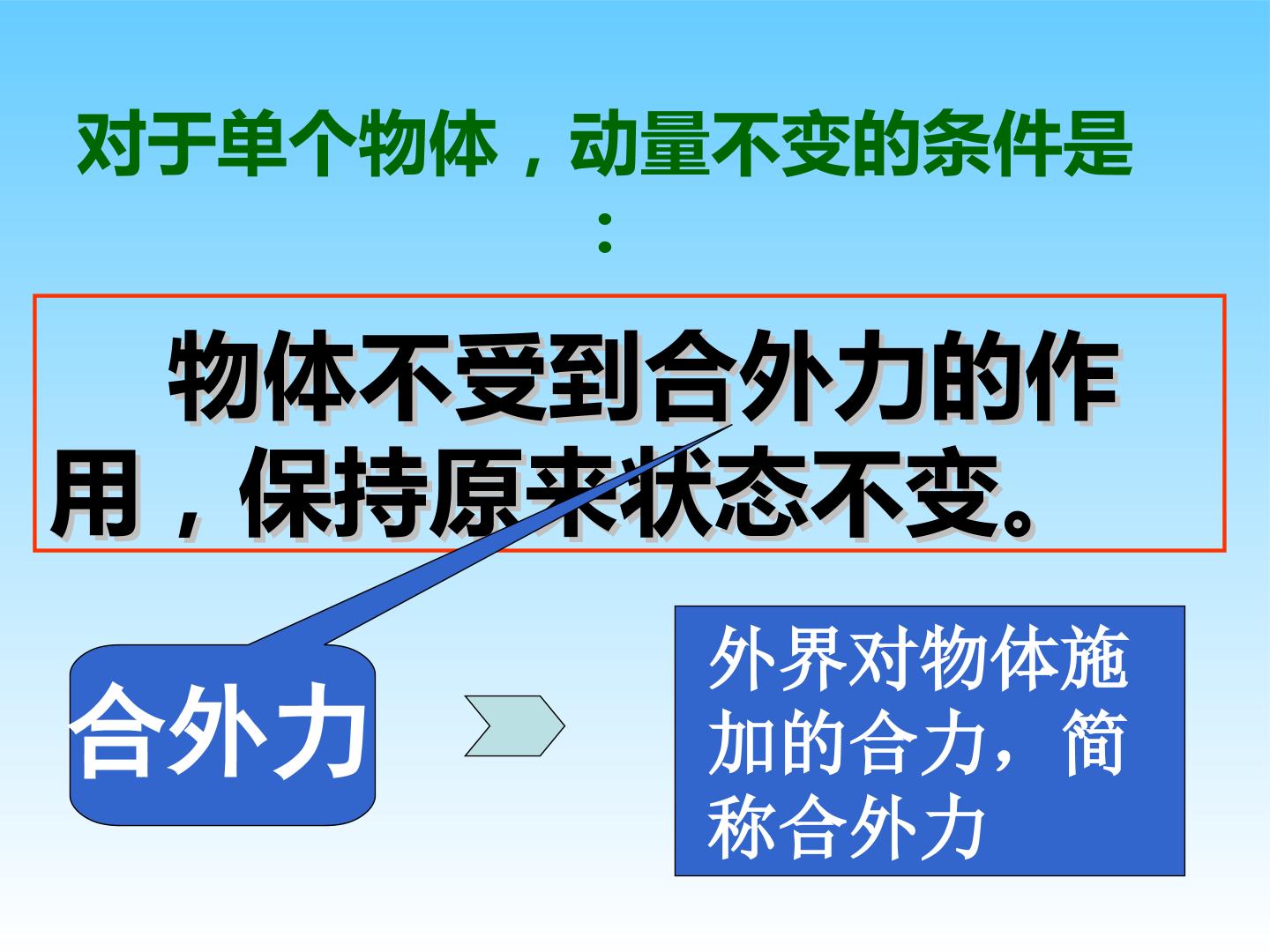 对于单个物体，动量不变的条件是：

物体不受到合外力的作用，保持原来状态不变。

合外力

外界对物体施加的合力，简称合外力